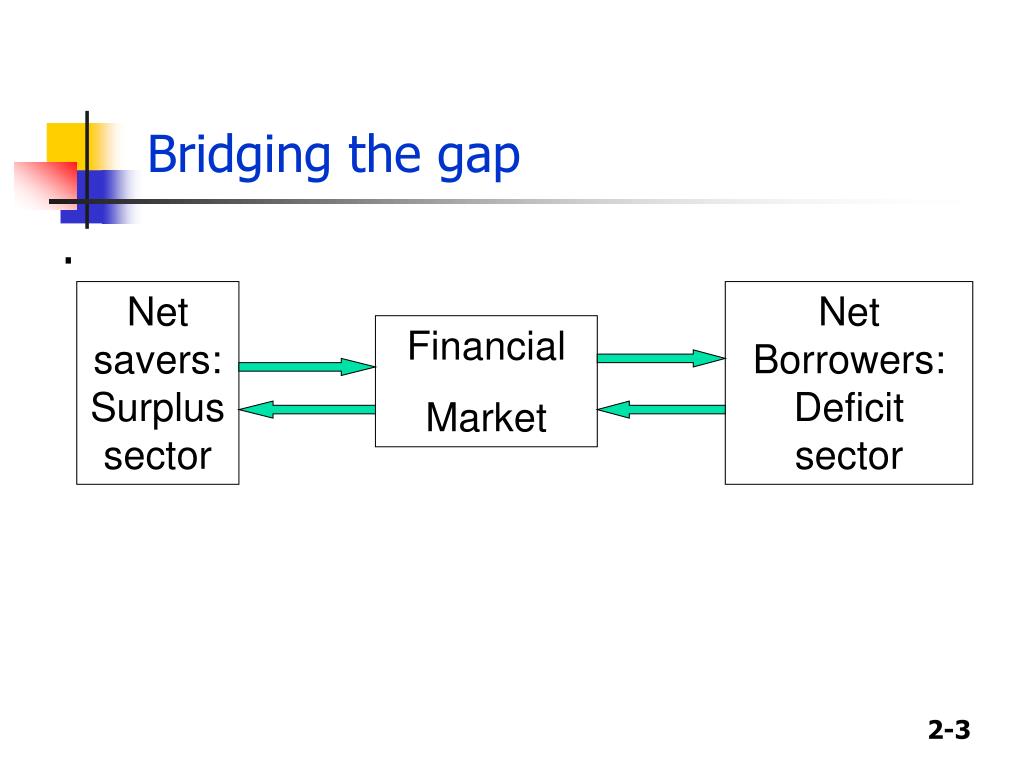 Bridging the gap

.

Net savers: Surplus sector

Financial Market

Net Borrowers: Deficit sector

2-3